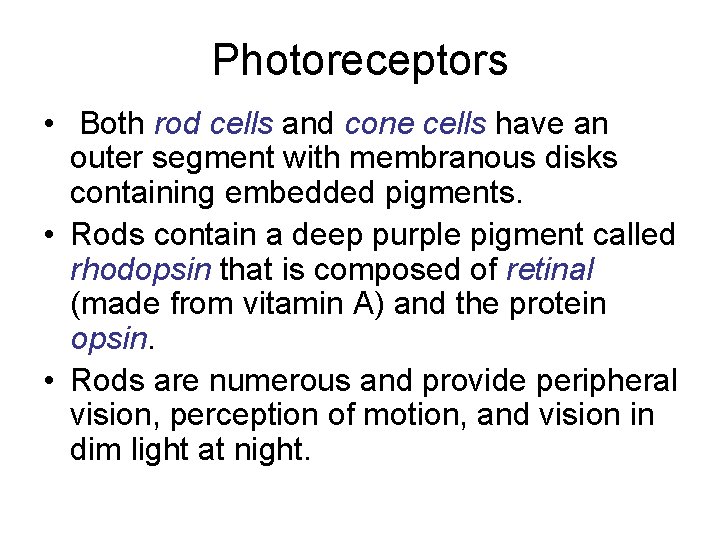 Photoreceptors

• Both rod cells and cone cells have an outer segment with membranous disks containing embedded pigments.

• Rods contain a deep purple pigment called rhodopsin that is composed of retinal (made from vitamin A) and the protein opsin.

• Rods are numerous and provide peripheral vision, perception of motion, and vision in dim light at night.